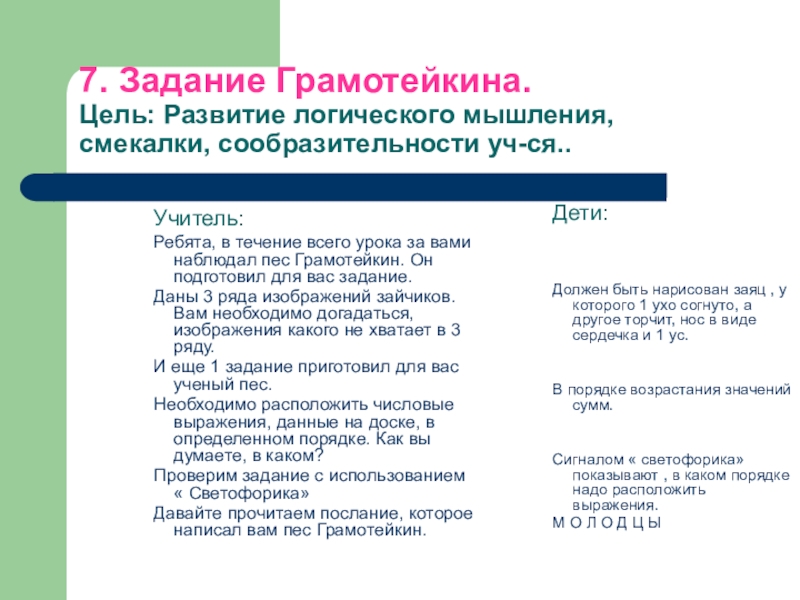 7. Задание Грамотейкина.
Цель: Развитие логического мышления, смекалки, сообразительности уч-ся..

Учитель:

Ребята, в течение всего урока за вами наблюдал пес Грамотейкин. Он подготовил для вас задание.

Даны 3 ряда изображений зайчиков. Вам необходимо догадаться, изображения какого не хватает в 3 ряду.

И еще 1 задание приготовил для вас ученый пес.

Необходимо расположить числовые выражения, данные на доске, в определенном порядке. Как вы думаете, в каком?

Проверим задание с использованием « Светофорика»

Давайте прочитаем послание, которое написал вам пес Грамотейкин.

Дети:

Должен быть нарисован заяц , у которого 1 ухо согнуто, а другое торчит, нос в виде сердечка и 1 ус.

В порядке возрастания значений сумм.

Сигналом « светофорика» показывают , в каком порядке надо расположить выражения.

М О Л О Д Ц Ы